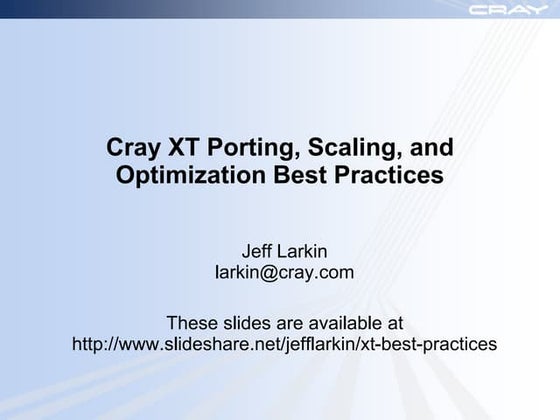 CRAY

Cray XT Porting, Scaling, and Optimization Best Practices

Jeff Larkin
larkin@cray.com

These slides are available at
http://www.slideshare.net/jefflarkin/xt-best-practices